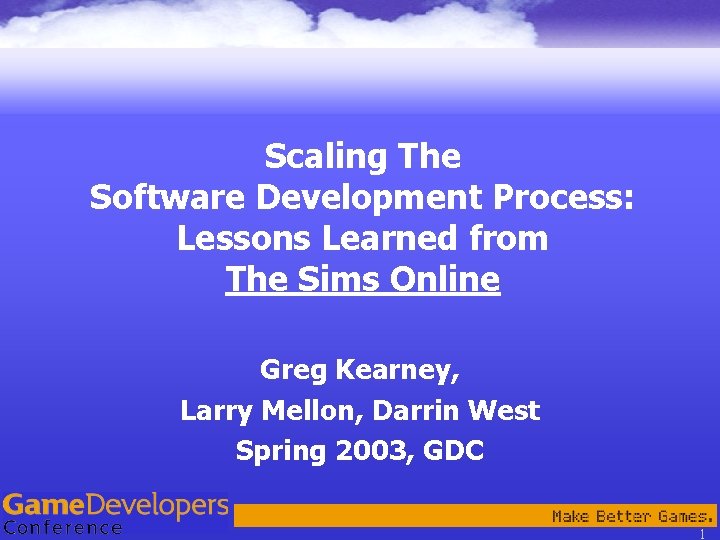 Scaling The
Software Development Process:
Lessons Learned from
The Sims Online

Greg Kearney,
Larry Mellon, Darrin West
Spring 2003, GDC

GameDevelopers
Conference

Make Better Games.

1